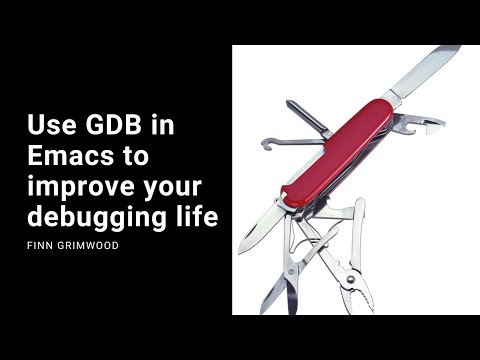 Use GDB in Emacs to improve your debugging life

FINN GRIMWOOD